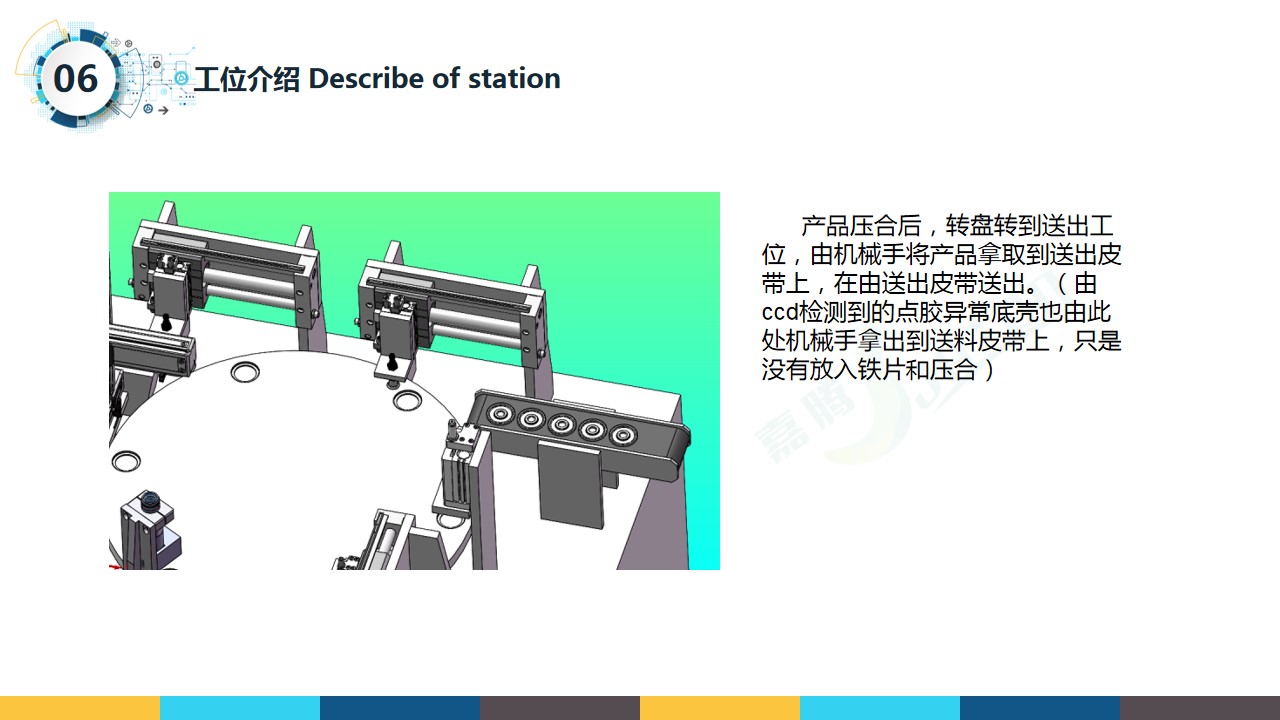 06

工位介绍 Describe of station

产品压合后，转盘转到送出工位，由机械手将产品拿取到送出皮带上，在由送出皮带送出。（由ccd检测到的点胶异常底壳也由此处机械手拿出到送料皮带上，只是没有放入铁片和压合）

嘉腾